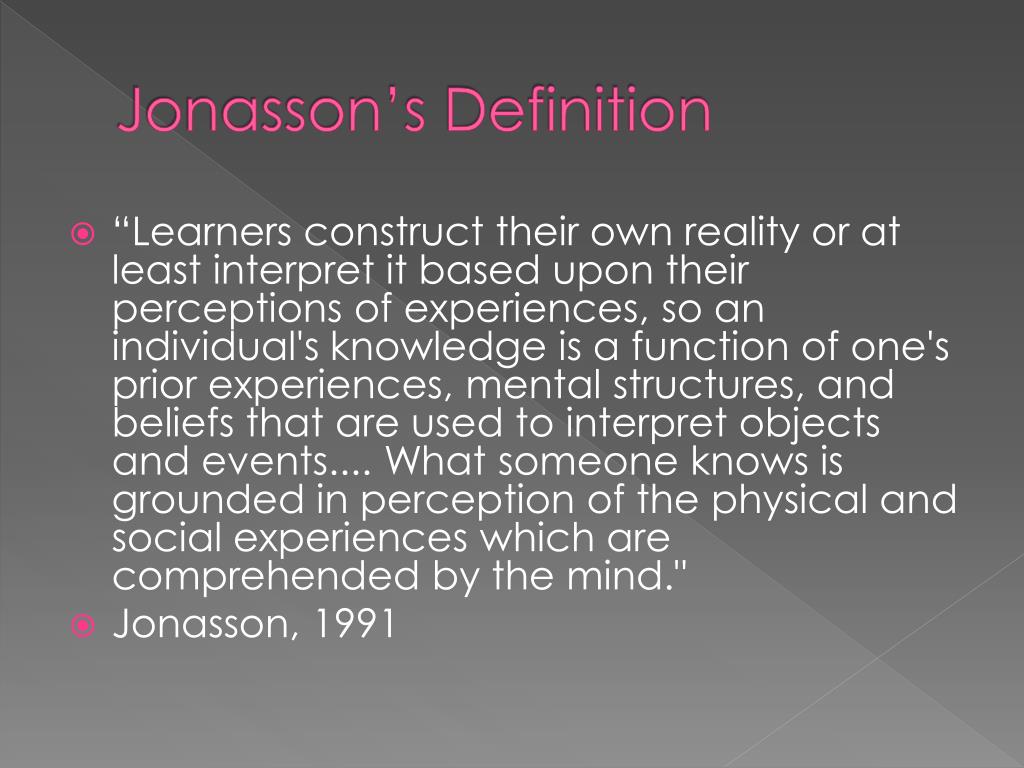 Jonasson’s Definition

“Learners construct their own reality or at least interpret it based upon their perceptions of experiences, so an individual's knowledge is a function of one's prior experiences, mental structures, and beliefs that are used to interpret objects and events.... What someone knows is grounded in perception of the physical and social experiences which are comprehended by the mind."

Jonasson, 1991